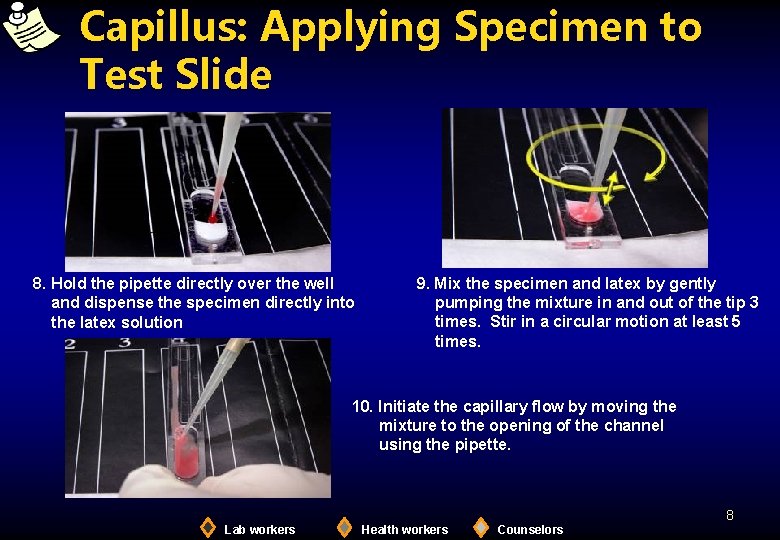 Capillus: Applying Specimen to Test Slide

3

8. Hold the pipette directly over the well and dispense the specimen directly into the latex solution

9. Mix the specimen and latex by gently pumping the mixture in and out of the tip 3 times. Stir in a circular motion at least 5 times.

2 3 4

10. Initiate the capillary flow by moving the mixture to the opening of the channel using the pipette.

8

Lab workers Health workers Counselors